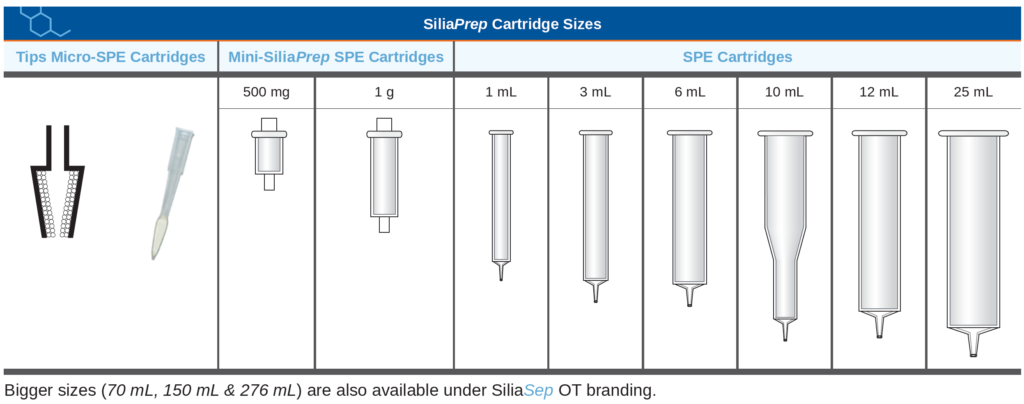 SiliaPrep Cartridge Sizes

| Tips Micro-SPE Cartridges | Mini-SiliaPrep SPE Cartridges | | SPE Cartridges | | | | | |
|---|---|---|---|---|---|---|---|---|
| | 500 mg | 1 g | 1 mL | 3 mL | 6 mL | 10 mL | 12 mL | 25 mL |

Bigger sizes (70 mL, 150 mL & 276 mL) are also available under SiliaSep OT branding.